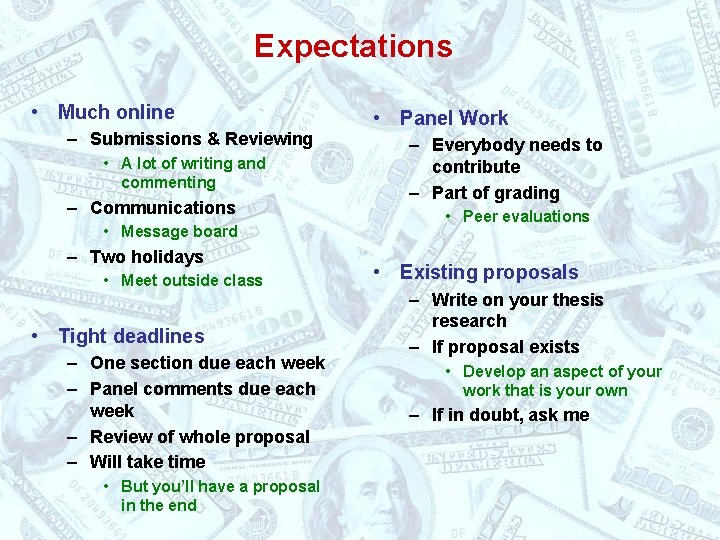 Expectations

• Much online
– Submissions & Reviewing
• A lot of writing and commenting
– Communications
• Message board
– Two holidays
• Meet outside class

• Tight deadlines
– One section due each week
– Panel comments due each week
– Review of whole proposal
– Will take time
• But you'll have a proposal in the end

• Panel Work
– Everybody needs to contribute
– Part of grading
• Peer evaluations

• Existing proposals
– Write on your thesis research
– If proposal exists
• Develop an aspect of your work that is your own
– If in doubt, ask me